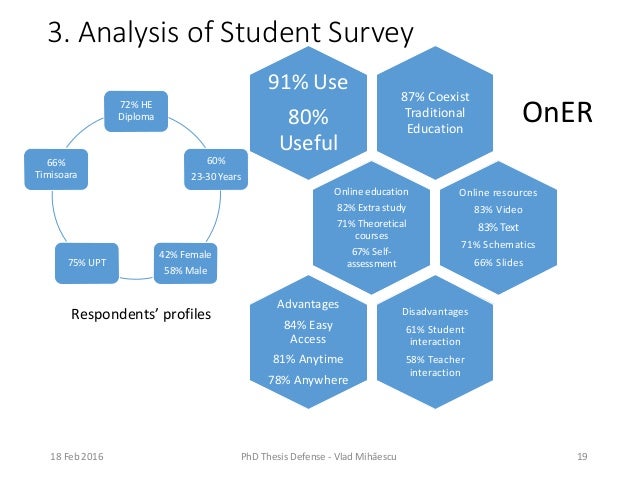 3. Analysis of Student Survey

72% HE Diploma

60% 23-30 Years

42% Female 58% Male

75% UPT

66% Timisoara

Respondents' profiles

91% Use

80% Useful

87% Coexist Traditional Education

OnER

Online education
82% Extra study
71% Theoretical courses
67% Self-assessment

Online resources
83% Video
83% Text
71% Schematics
66% Slides

Advantages
84% Easy Access
81% Anytime
78% Anywhere

Disadvantages
61% Student interaction
58% Teacher interaction

18 Feb 2016

PhD Thesis Defense - Vlad Mihăescu

19